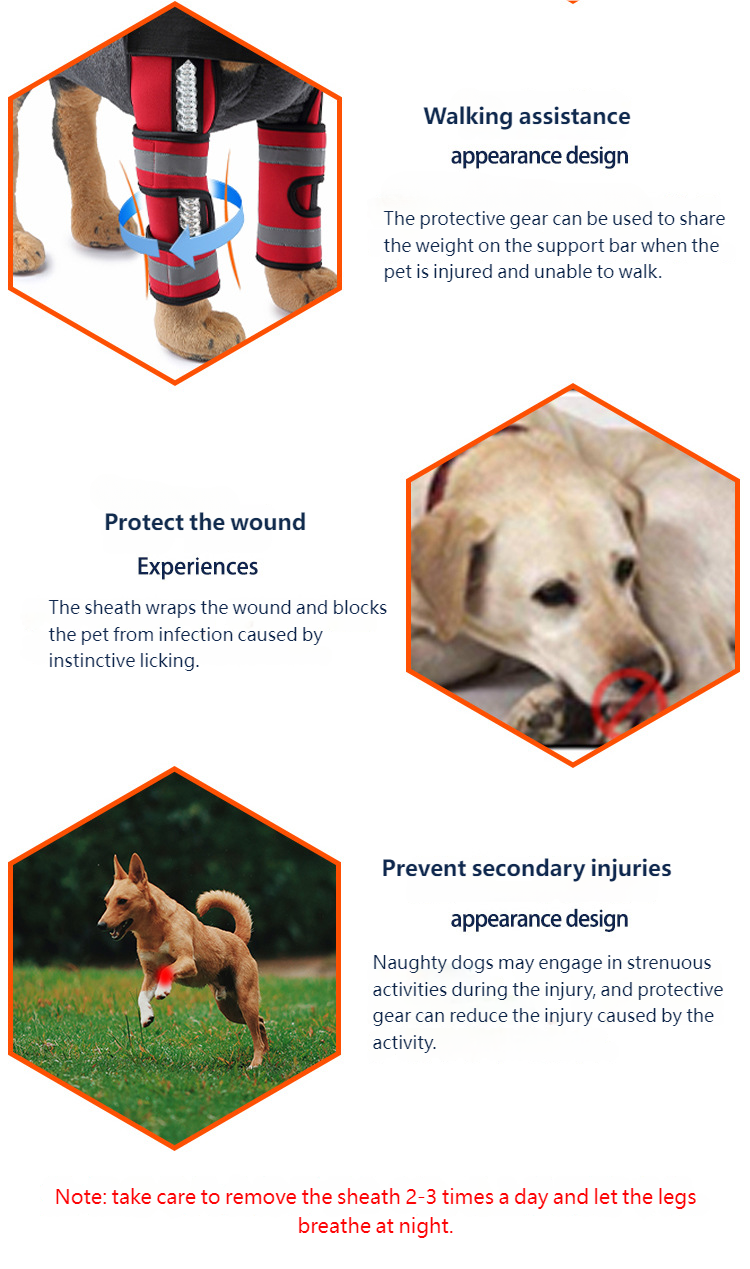 Walking assistance

appearance design

The protective gear can be used to share the weight on the support bar when the pet is injured and unable to walk.

Protect the wound

Experiences

The sheath wraps the wound and blocks the pet from infection caused by instinctive licking.

Prevent secondary injuries

appearance design

Naughty dogs may engage in strenuous activities during the injury, and protective gear can reduce the injury caused by the activity.

Note: take care to remove the sheath 2-3 times a day and let the legs breathe at night.